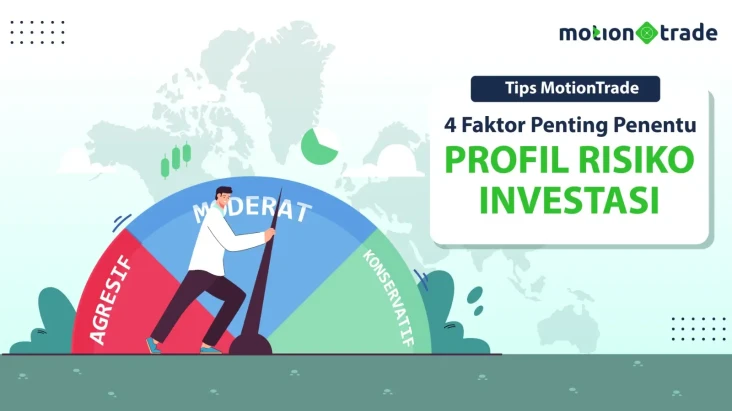 motion trade

Tips MotionTrade

4 Faktor Penting Penentu
PROFIL RISIKO INVESTASI

AGRESIF
MODERAT
KONSERVATIF